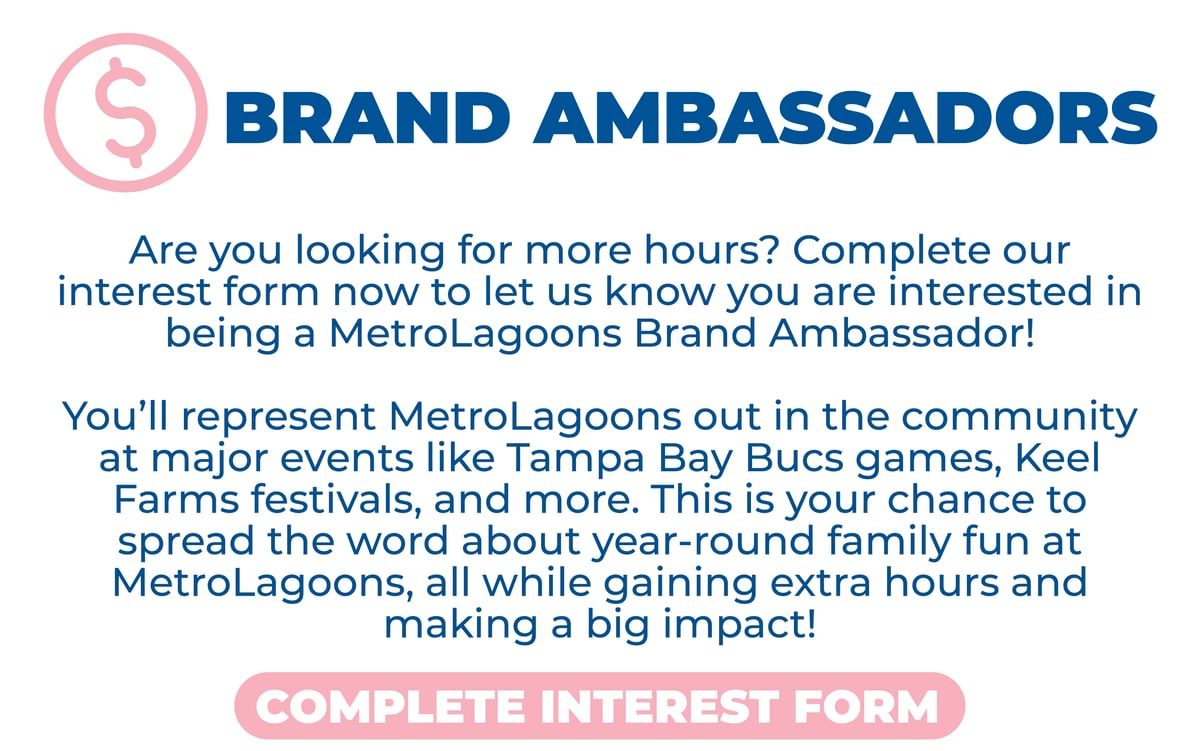 $ BRAND AMBASSADORS

Are you looking for more hours? Complete our interest form now to let us know you are interested in being a MetroLagoons Brand Ambassador!

You'll represent MetroLagoons out in the community at major events like Tampa Bay Bucs games, Keel Farms festivals, and more. This is your chance to spread the word about year-round family fun at MetroLagoons, all while gaining extra hours and making a big impact!

COMPLETE INTEREST FORM